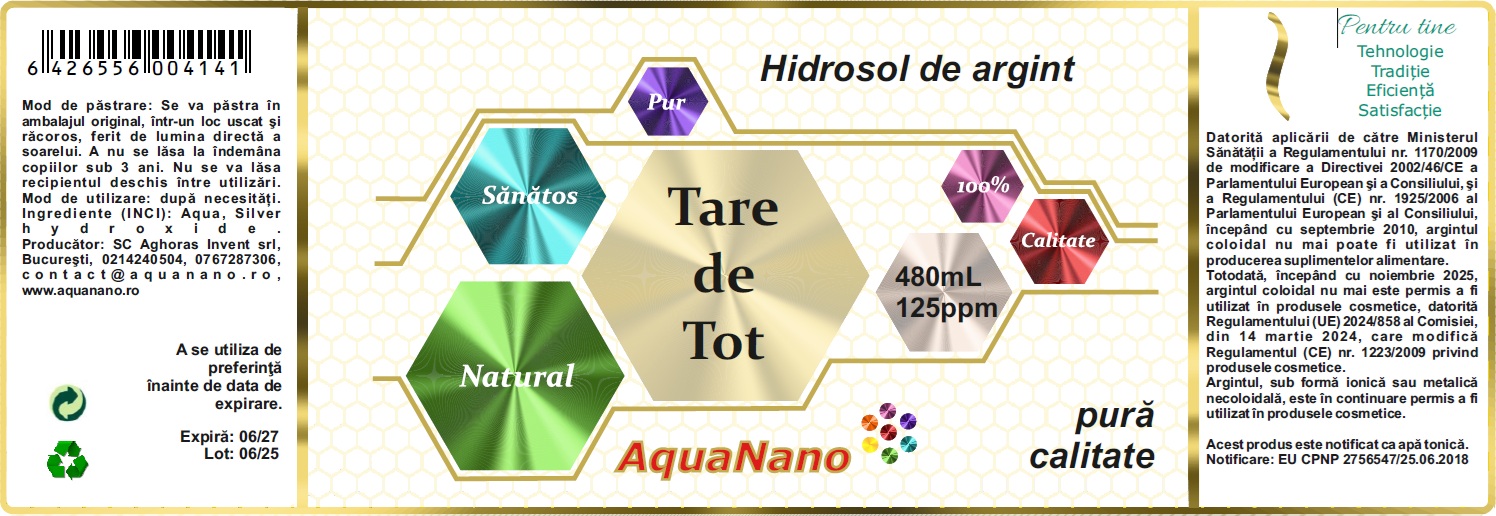 6 426556 004141

Mod de păstrare: Se va păstra în ambalajul original, într-un loc uscat şi răcoros, ferit de lumina directă a soarelui. A nu se lăsa la îndemâna copiilor sub 3 ani. Nu se va lăsa recipientul deschis între utilizări. Mod de utilizare: după necesităţi. Ingrediente (INCI): Aqua, Silver hydroxide. Producător: SC Aghoras Invent srl, Bucureşti, 0214240504, 0767287306, contact@aquanano.ro, www.aquanano.ro

A se utiliza de preferinţă înainte de data de expirare.

Expiră: 06/27
Lot: 06/25

Hidrosol de argint

Pur

Sănătos

Tare de Tot

100%

Calitate

480mL
125ppm

Natural

AquaNano

pură calitate

Pentru tine
Tehnologie
Tradiţie
Eficienţă
Satisfacţie

Datorită aplicării de către Ministerul Sănătăţii a Regulamentului nr. 1170/2009 de modificare a Directivei 2002/46/CE a Parlamentului European şi a Consiliului, şi a Regulamentului (CE) nr. 1925/2006 al Parlamentului European şi al Consiliului, începând cu septembrie 2010, argintul coloidal nu mai poate fi utilizat în producerea suplimentelor alimentare.
Totodată, începând cu noiembrie 2025, argintul coloidal nu mai este permis a fi utilizat în produsele cosmetice, datorită Regulamentului (UE) 2024/858 al Comisiei, din 14 martie 2024, care modifică Regulamentul (CE) nr. 1223/2009 privind produsele cosmetice.
Argintul, sub formă ionică sau metalică necoloidală, este în continuare permis a fi utilizat în produsele cosmetice.

Acest produs este notificat ca apă tonică.
Notificare: EU CPNP 2756547/25.06.2018